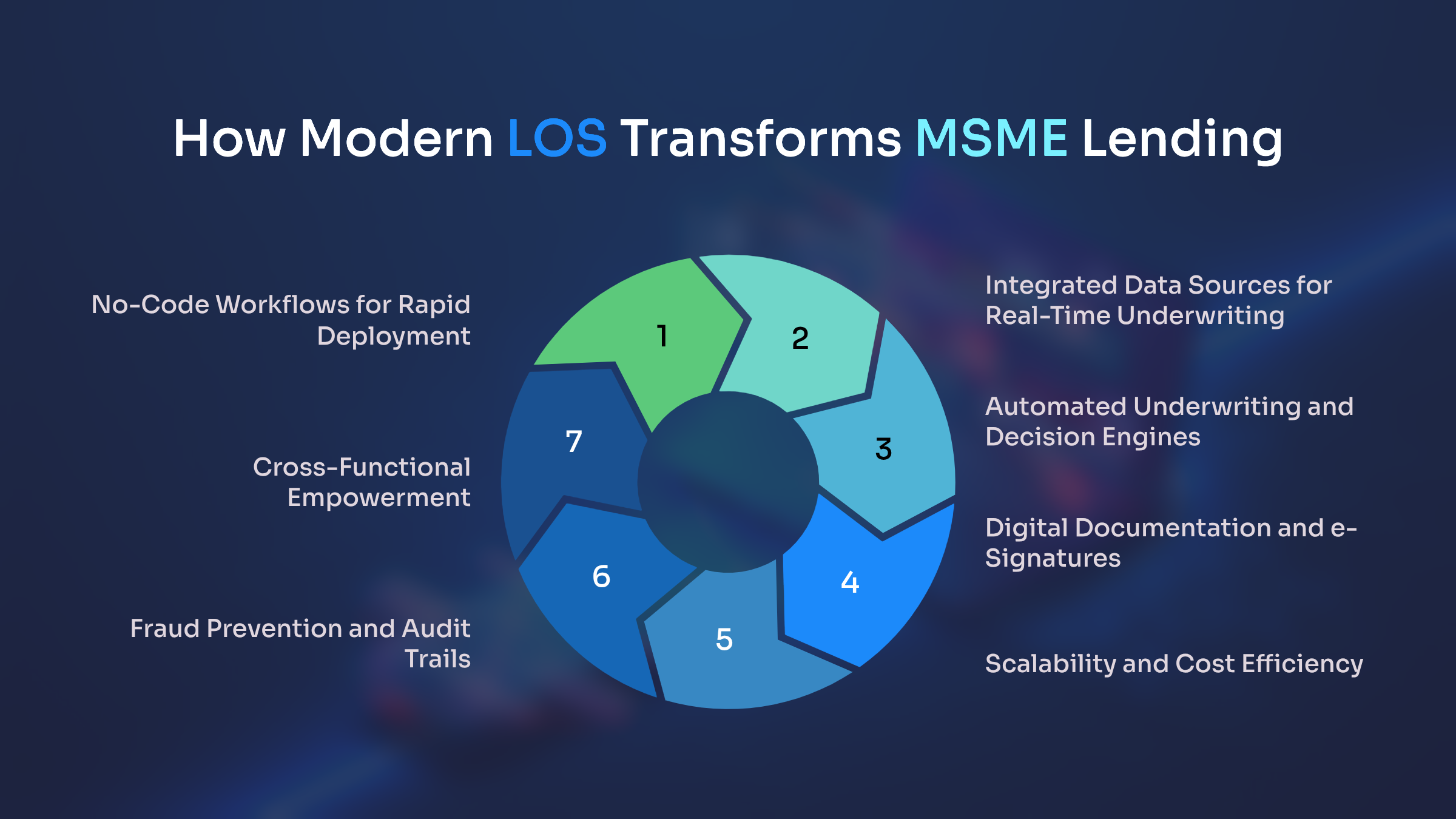 How Modern LOS Transforms MSME Lending

No-Code Workflows for Rapid Deployment

Cross-Functional Empowerment

Fraud Prevention and Audit Trails

1

2

3

4

5

6

7

Integrated Data Sources for Real-Time Underwriting

Automated Underwriting and Decision Engines

Digital Documentation and e-Signatures

Scalability and Cost Efficiency